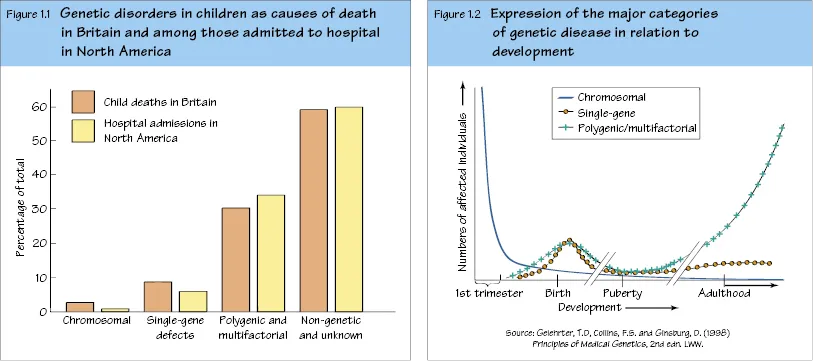 Figure 1.1 Genetic disorders in children as causes of death in Britain and among those admitted to hospital in North America

Child deaths in Britain
Hospital admissions in North America

Percentage of total

60
50
40
30
20
10
0

Chromosomal
Single-gene defects
Polygenic and multifactorial
Non-genetic and unknown

Figure 1.2 Expression of the major categories of genetic disease in relation to development

Chromosomal
Single-gene
Polygenic/multifactorial

Numbers of affected individuals

1st trimester
Birth
Puberty
Adulthood
Development

Source: Gelehrter, T.D, Collins, F.S. and Ginsburg, D. (1998) Principles of Medical Genetics, 2nd edn. LWW.